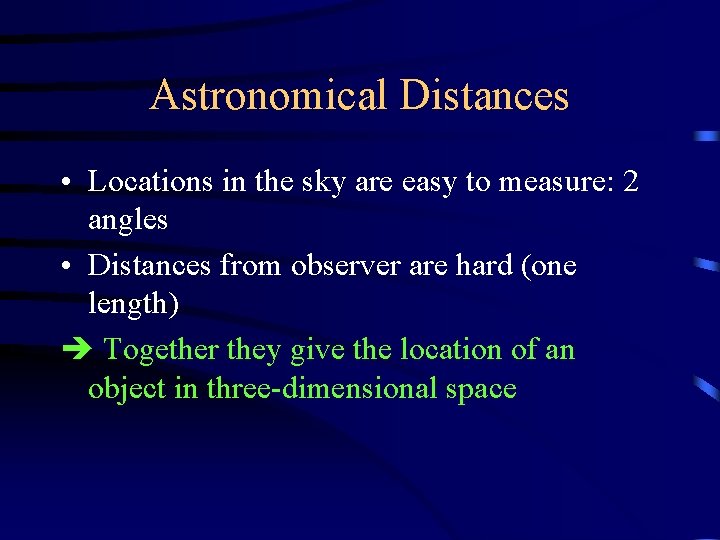 Astronomical Distances

• Locations in the sky are easy to measure: 2 angles

• Distances from observer are hard (one length)

➔ Together they give the location of an object in three-dimensional space